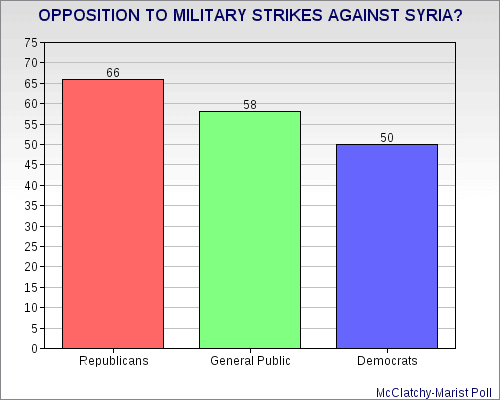 OPPOSITION TO MILITARY STRIKES AGAINST SYRIA?

75
70
65
60
55
50
45
40
35
30
25
20
15
10
5
0

66
58
50

Republicans
General Public
Democrats

McClatchy-Marist Poll